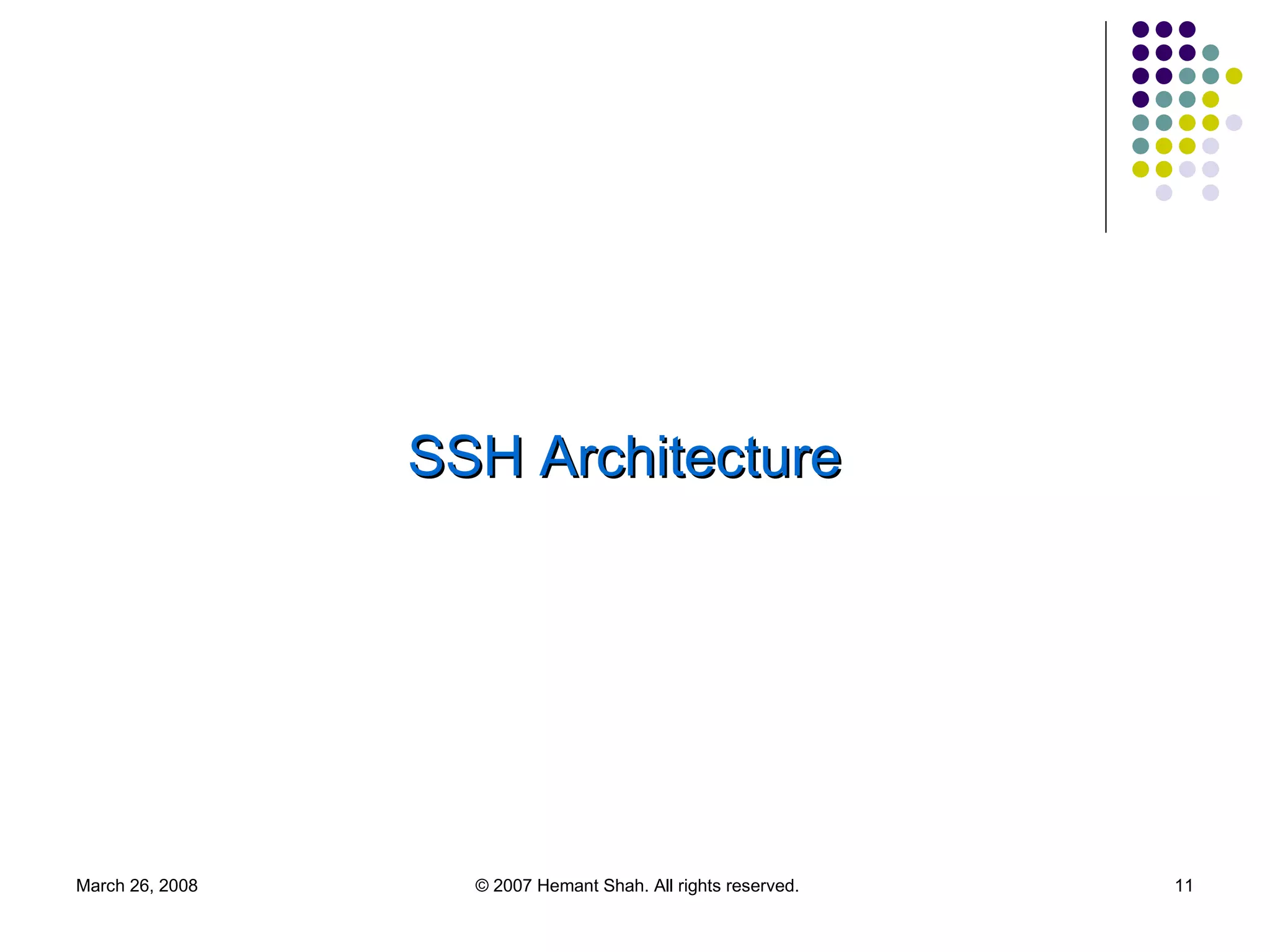 SSH Architecture

March 26, 2008

© 2007 Hemant Shah. All rights reserved.

11